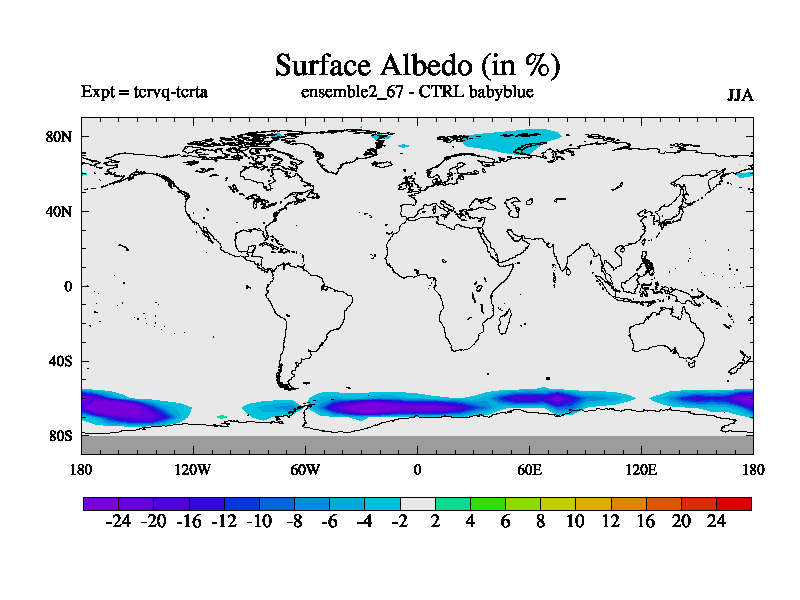 Surface Albedo (in %)

Expt = tcrvq-tcrta

ensemble2_67 - CTRL babyblue

JJA

80N
40N
0
40S
80S

180 120W 60W 0 60E 120E 180

-24 -20 -16 -12 -10 -8 -6 -4 -2 2 4 6 8 10 12 16 20 24